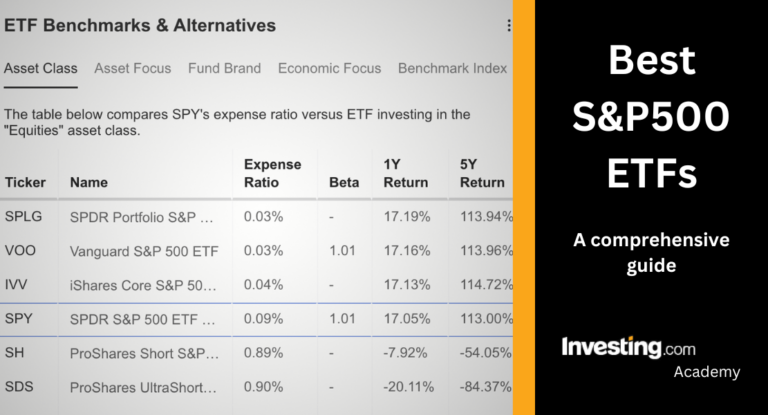 ETF Benchmarks & Alternatives

Asset Class Asset Focus Fund Brand Economic Focus Benchmark Index

The table below compares SPY's expense ratio versus ETF investing in the "Equities" asset class.

| Ticker | Name | Expense Ratio | Beta | 1Y Return | 5Y Return |
|---|---|---|---|---|---|
| SPLG | SPDR Portfolio S&P ... | 0.03% | - | 17.19% | 113.94% |
| VOO | Vanguard S&P 500 ETF | 0.03% | 1.01 | 17.16% | 113.96% |
| IVV | iShares Core S&P 50... | 0.04% | - | 17.13% | 114.72% |
| SPY | SPDR S&P 500 ETF ... | 0.09% | 1.01 | 17.05% | 113.00% |
| SH | ProShares Short S&P... | 0.89% | - | -7.92% | -54.05% |
| SDS | ProShares UltraShort... | 0.90% | - | -20.11% | -84.37% |

Best S&P500 ETFs

A comprehensive guide

Investing.com Academy